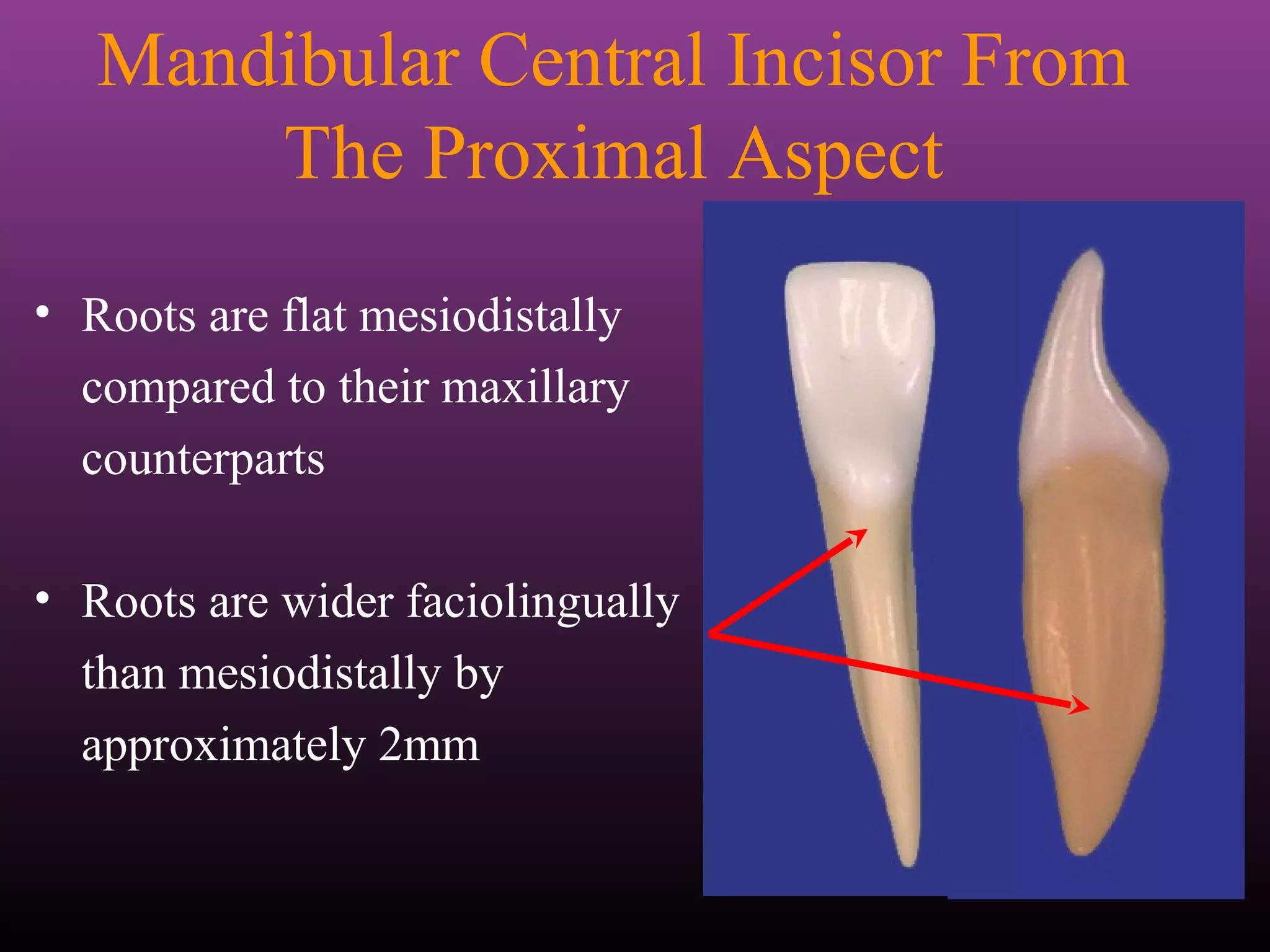 Mandibular Central Incisor From The Proximal Aspect

• Roots are flat mesiodistally compared to their maxillary counterparts

• Roots are wider faciolingually than mesiodistally by approximately 2mm